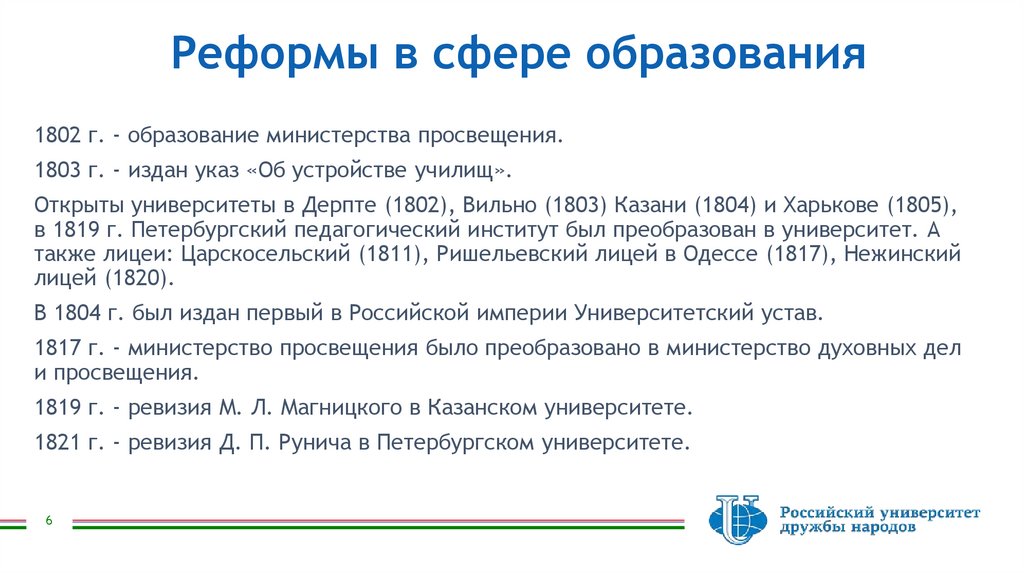 Реформы в сфере образования

1802 г. - образование министерства просвещения.

1803 г. - издан указ «Об устройстве училищ».

Открыты университеты в Дерпте (1802), Вильно (1803) Казани (1804) и Харькове (1805), в 1819 г. Петербургский педагогический институт был преобразован в университет. А также лицеи: Царскосельский (1811), Ришельевский лицей в Одессе (1817), Нежинский лицей (1820).

В 1804 г. был издан первый в Российской империи Университетский устав.

1817 г. - министерство просвещения было преобразовано в министерство духовных дел и просвещения.

1819 г. - ревизия М. Л. Магницкого в Казанском университете.

1821 г. - ревизия Д. П. Рунича в Петербургском университете.

6

Российский университет дружбы народов